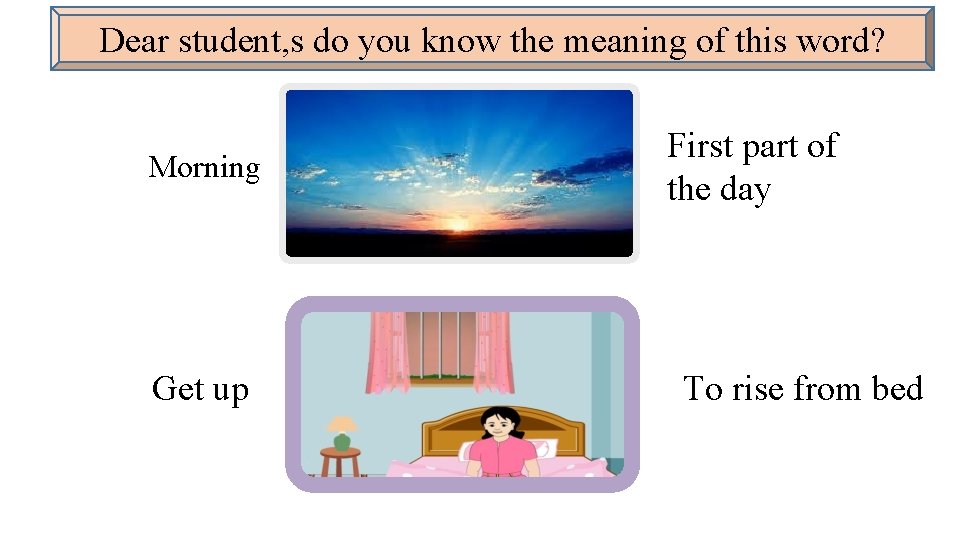 Dear student,s do you know the meaning of this word?

Morning

First part of the day

Get up

To rise from bed